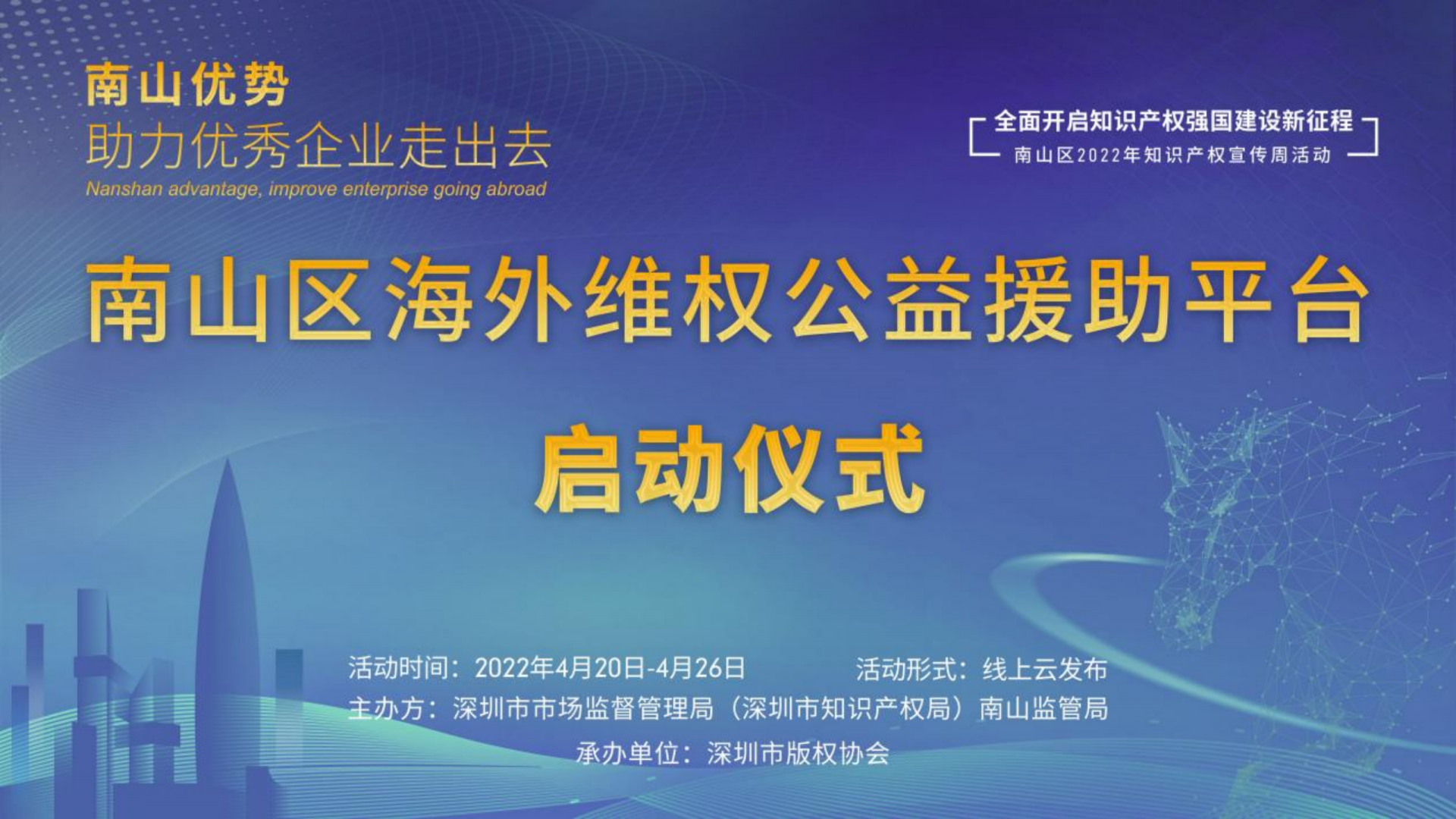 南山优势
助力优秀企业走出去
Nanshan advantage, improve enterprise going abroad

全面开启知识产权强国建设新征程
南山区2022年知识产权宣传周活动

南山区海外维权公益援助平台

启动仪式

活动时间：2022年4月20日-4月26日　　活动形式：线上云发布
主办方：深圳市市场监督管理局（深圳市知识产权局）南山监管局
承办单位：深圳市版权协会